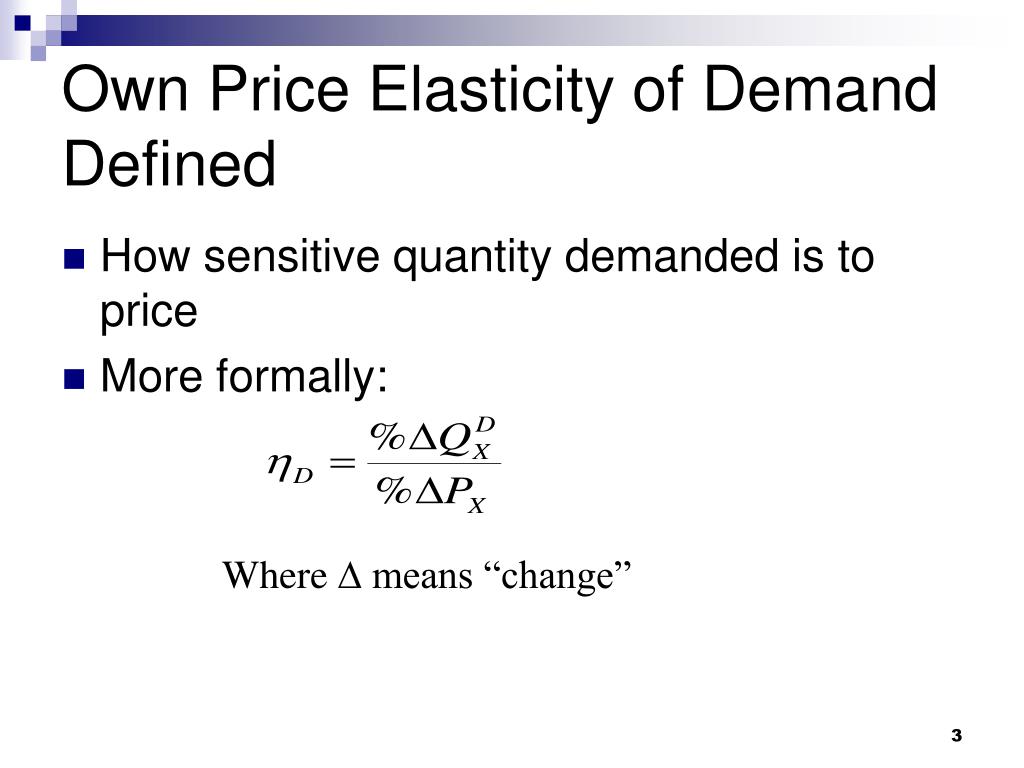 Own Price Elasticity of Demand Defined

How sensitive quantity demanded is to price

More formally:

$\eta_D = \frac{\%\Delta Q_X^D}{\%\Delta P_X}$

Where $\Delta$ means “change”

3